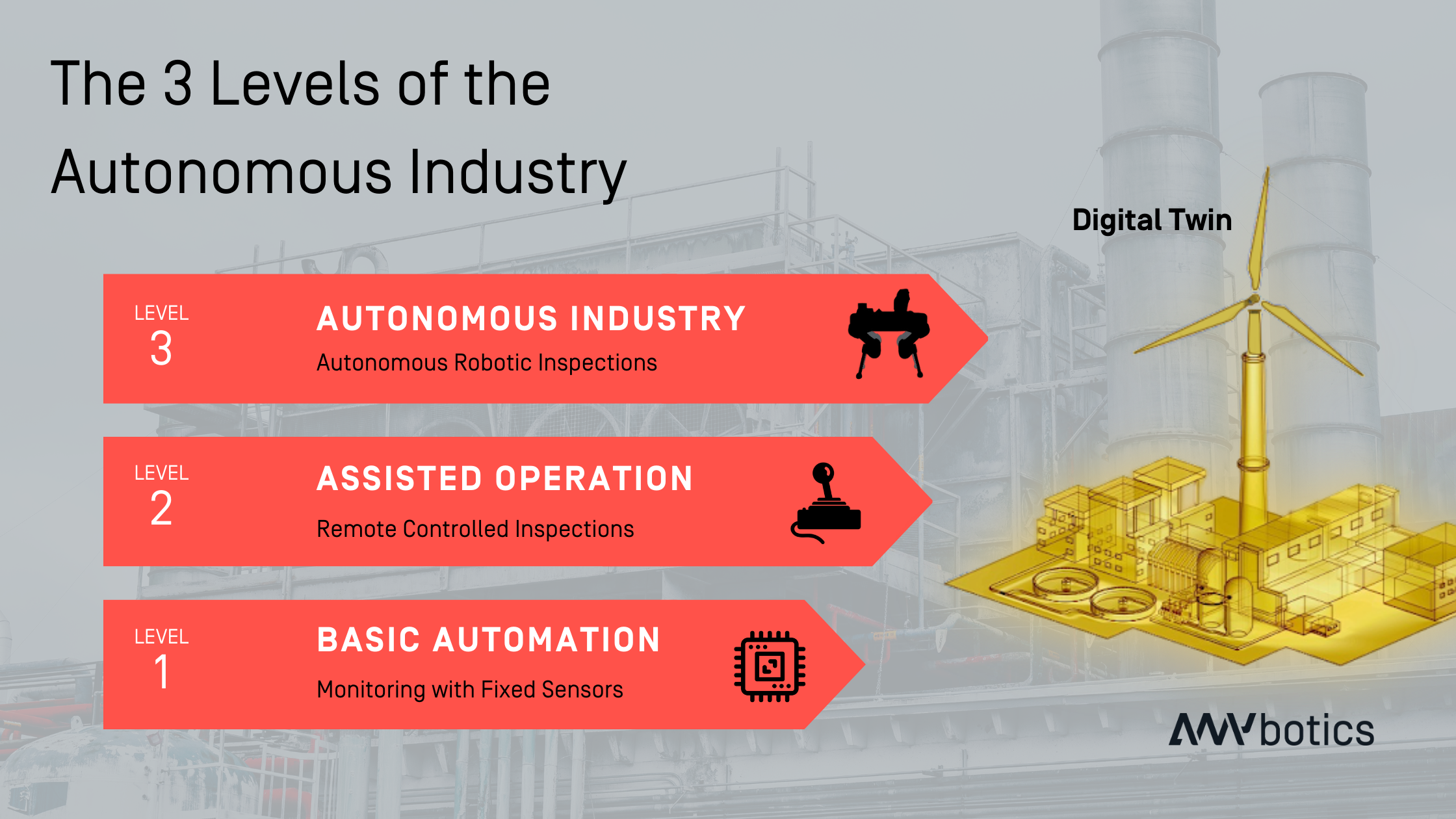 The 3 Levels of the Autonomous Industry

Digital Twin

LEVEL 3

AUTONOMOUS INDUSTRY

Autonomous Robotic Inspections

LEVEL 2

ASSISTED OPERATION

Remote Controlled Inspections

LEVEL 1

BASIC AUTOMATION

Monitoring with Fixed Sensors

ANYbotics